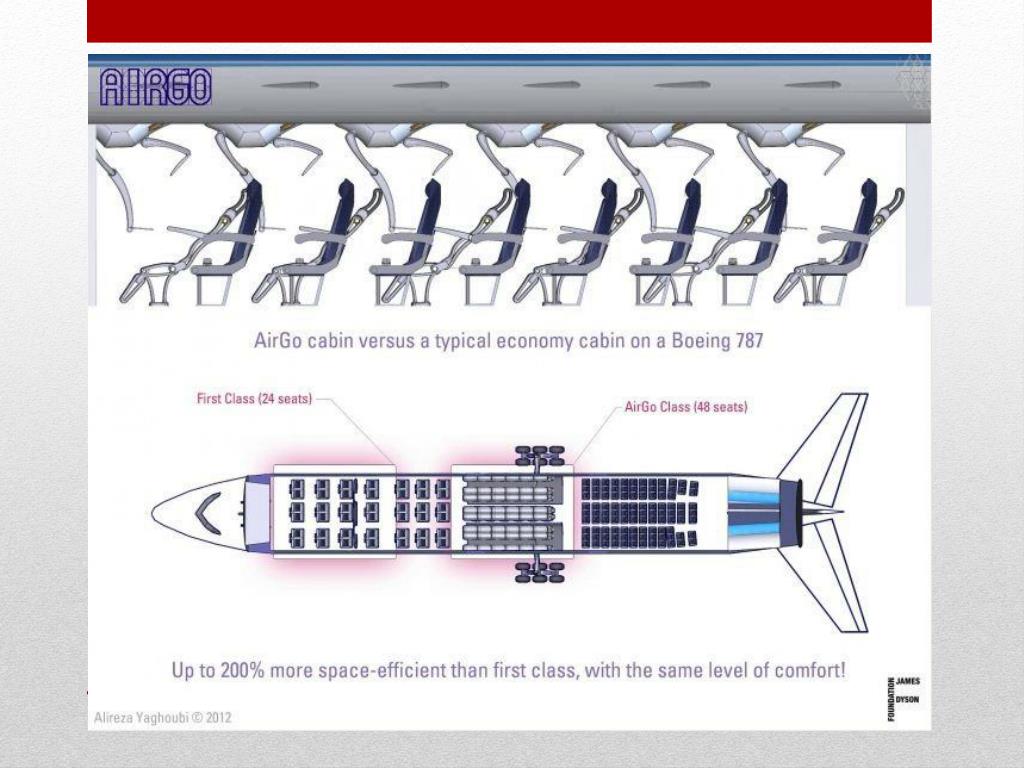 AIRGO

AirGo cabin versus a typical economy cabin on a Boeing 787

First Class (24 seats)

AirGo Class (48 seats)

Up to 200% more space-efficient than first class, with the same level of comfort!

JAMES DYSON FOUNDATION

Alireza Yaghoubi © 2012